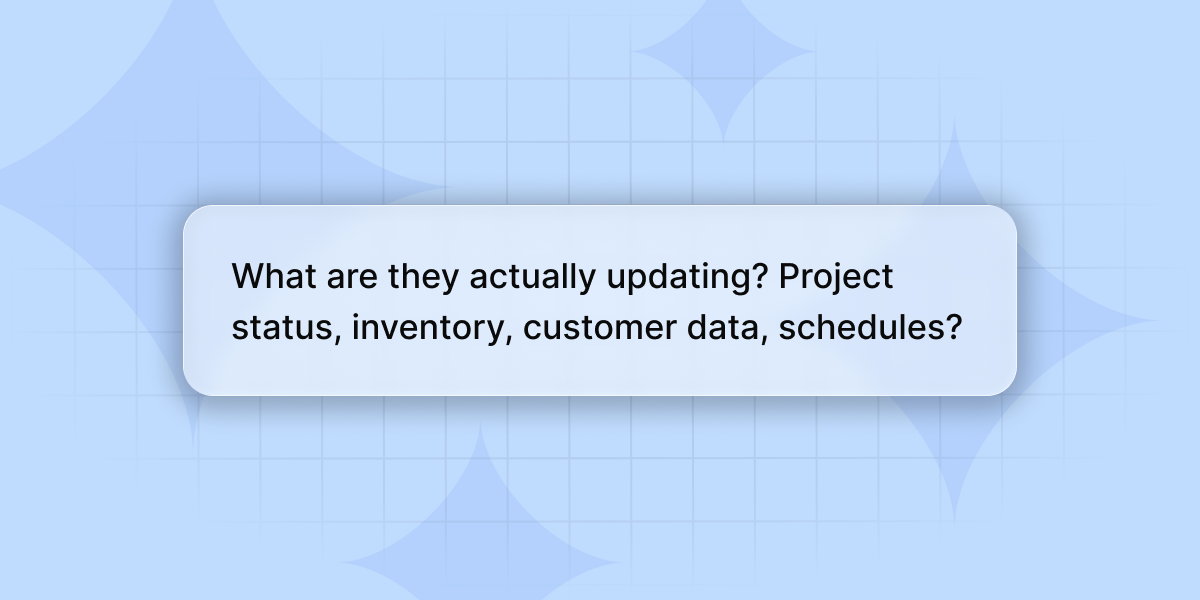 What are they actually updating? Project status, inventory, customer data, schedules?